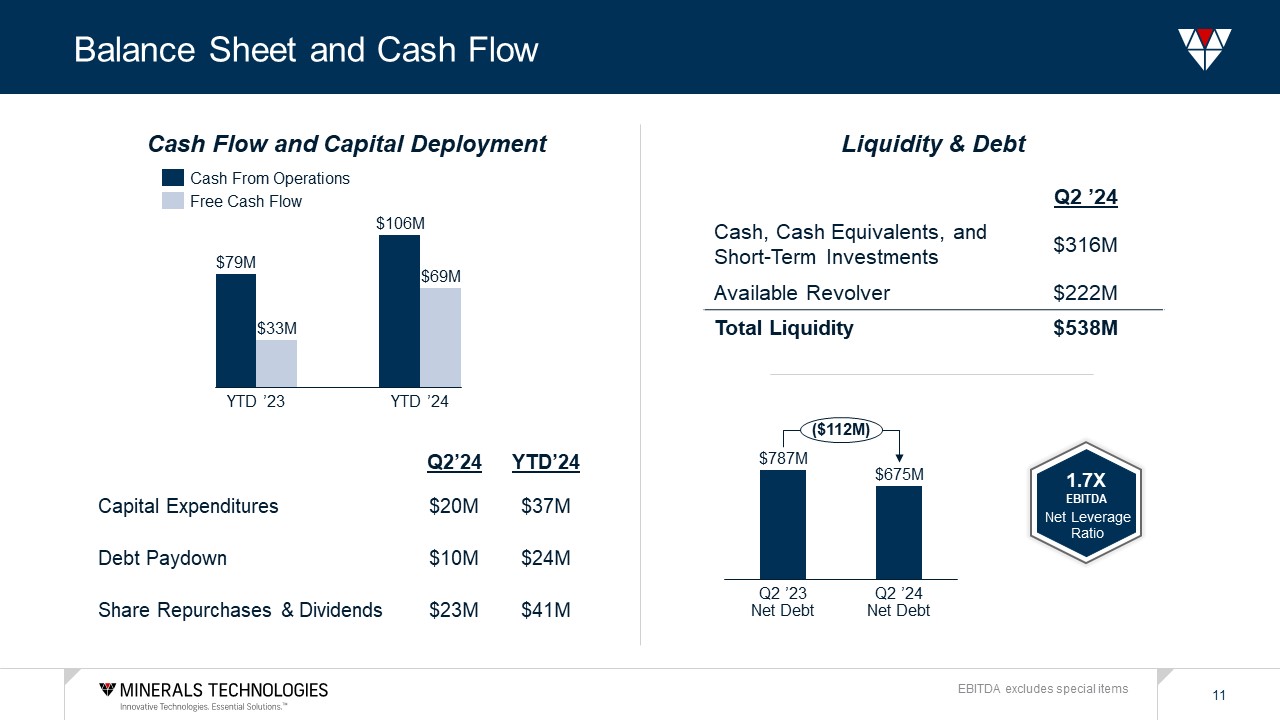 Balance Sheet and Cash Flow

Cash Flow and Capital Deployment

Cash From Operations
Free Cash Flow

$79M
$33M
$106M
$69M
YTD ’23
YTD ’24

| | Q2’24 | YTD’24 |
|---|---|---|
| Capital Expenditures | $20M | $37M |
| Debt Paydown | $10M | $24M |
| Share Repurchases & Dividends | $23M | $41M |

Liquidity & Debt

| | Q2 ’24 |
|---|---|
| Cash, Cash Equivalents, and Short-Term Investments | $316M |
| Available Revolver | $222M |
| Total Liquidity | $538M |

($112M)
$787M
$675M
Q2 ’23 Net Debt
Q2 ’24 Net Debt

1.7X EBITDA Net Leverage Ratio

MINERALS TECHNOLOGIES
Innovative Technologies. Essential Solutions.™

EBITDA excludes special items

11